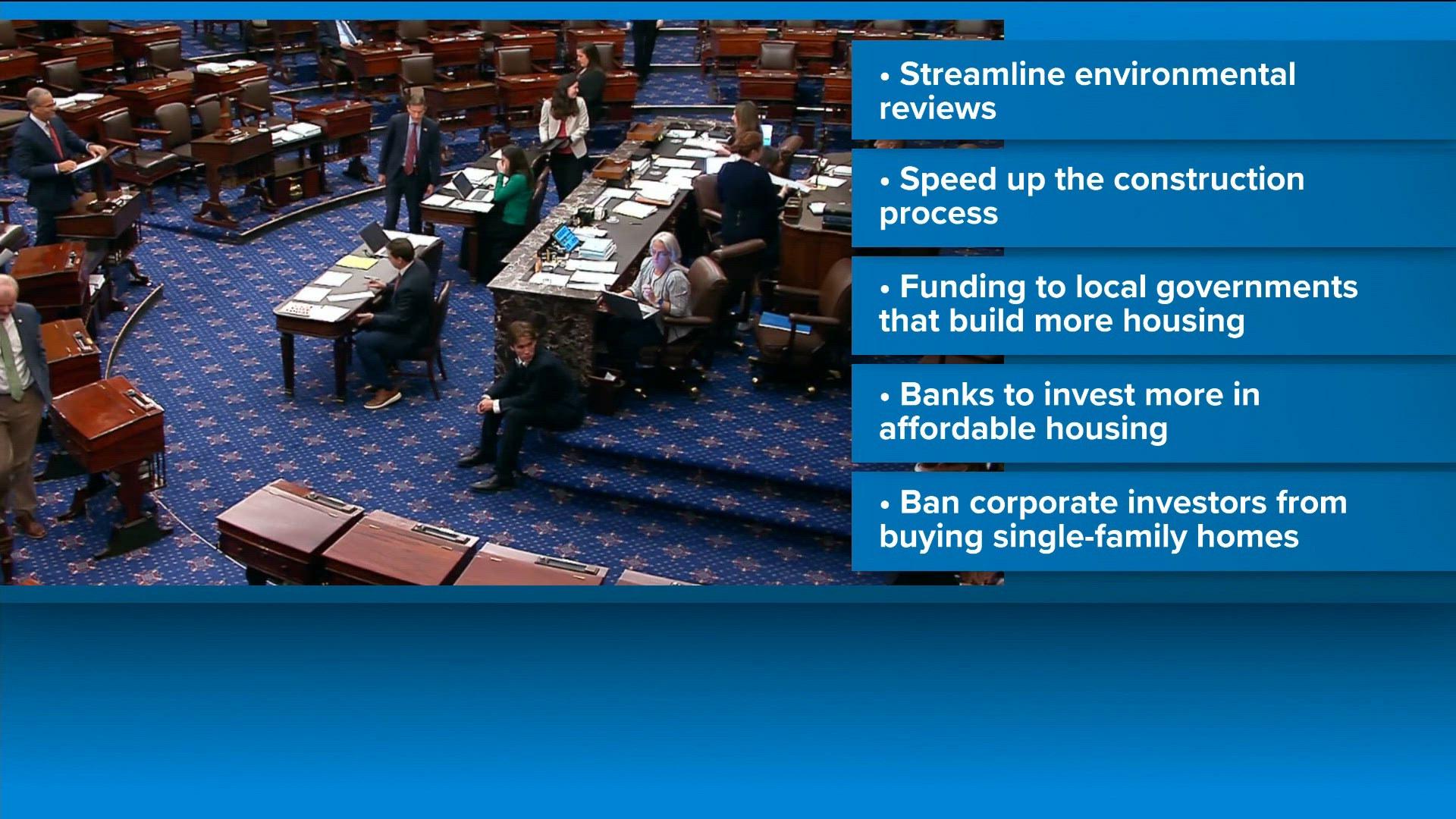 • Streamline environmental reviews

• Speed up the construction process

• Funding to local governments that build more housing

• Banks to invest more in affordable housing

• Ban corporate investors from buying single-family homes